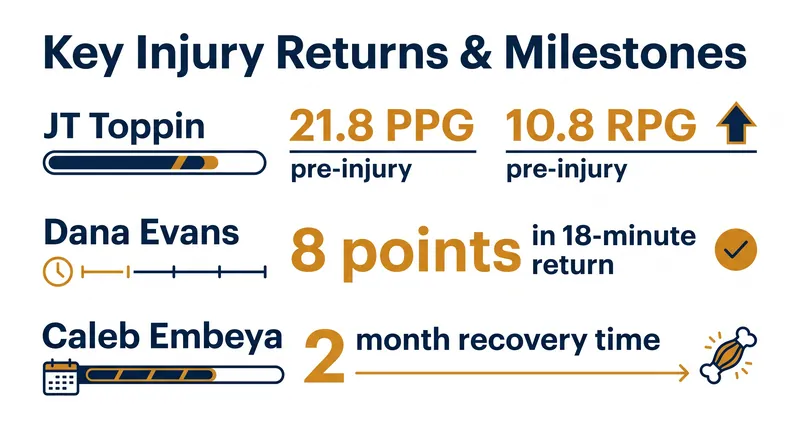 Key Injury Returns & Milestones

JT Toppin

21.8 PPG
pre-injury

10.8 RPG
pre-injury

Dana Evans

8 points in 18-minute return

Caleb Embeya

2 month recovery time